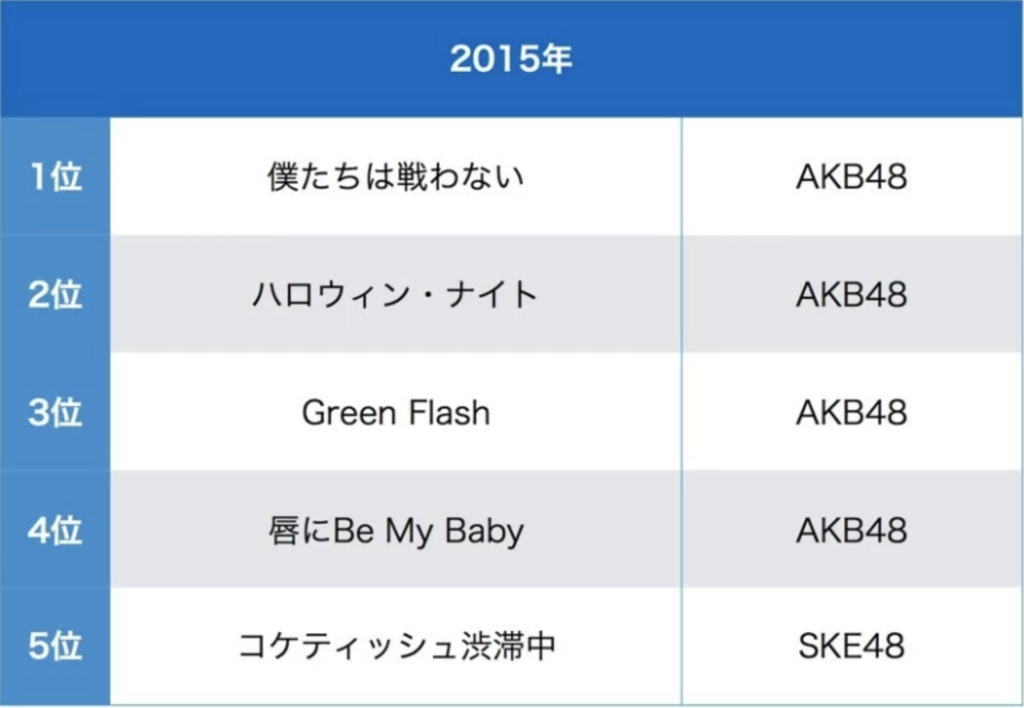 | 2015年 | | |
|---|---|---|
| 1位 | 僕たちは戦わない | AKB48 |
| 2位 | ハロウィン・ナイト | AKB48 |
| 3位 | Green Flash | AKB48 |
| 4位 | 唇にBe My Baby | AKB48 |
| 5位 | コケティッシュ渋滞中 | SKE48 |